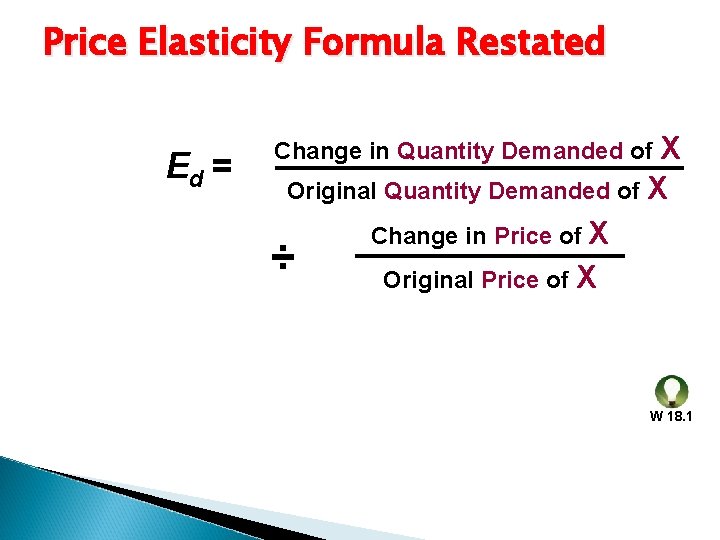 Price Elasticity Formula Restated

$E_d = \frac{\text{Change in Quantity Demanded of X}}{\text{Original Quantity Demanded of X}} \div \frac{\text{Change in Price of X}}{\text{Original Price of X}}$

W 18.1